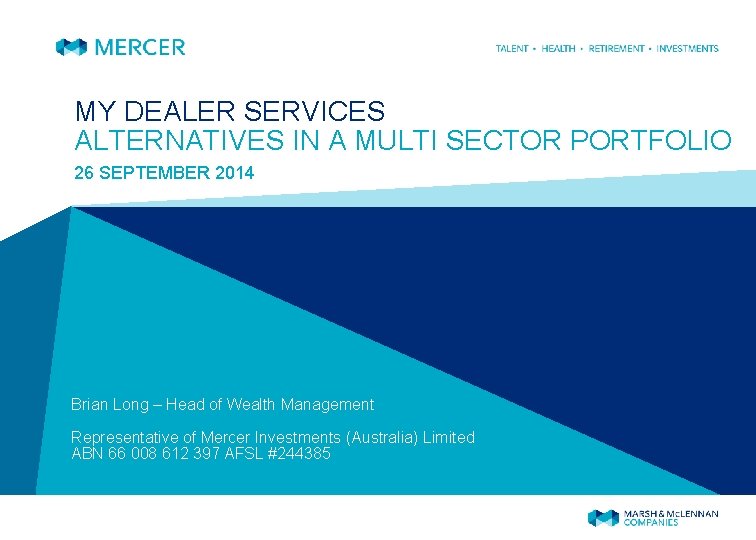 MERCER

TALENT • HEALTH • RETIREMENT • INVESTMENTS

MY DEALER SERVICES
ALTERNATIVES IN A MULTI SECTOR PORTFOLIO

26 SEPTEMBER 2014

Brian Long – Head of Wealth Management

Representative of Mercer Investments (Australia) Limited
ABN 66 008 612 397 AFSL #244385

MARSH & McLENNAN COMPANIES